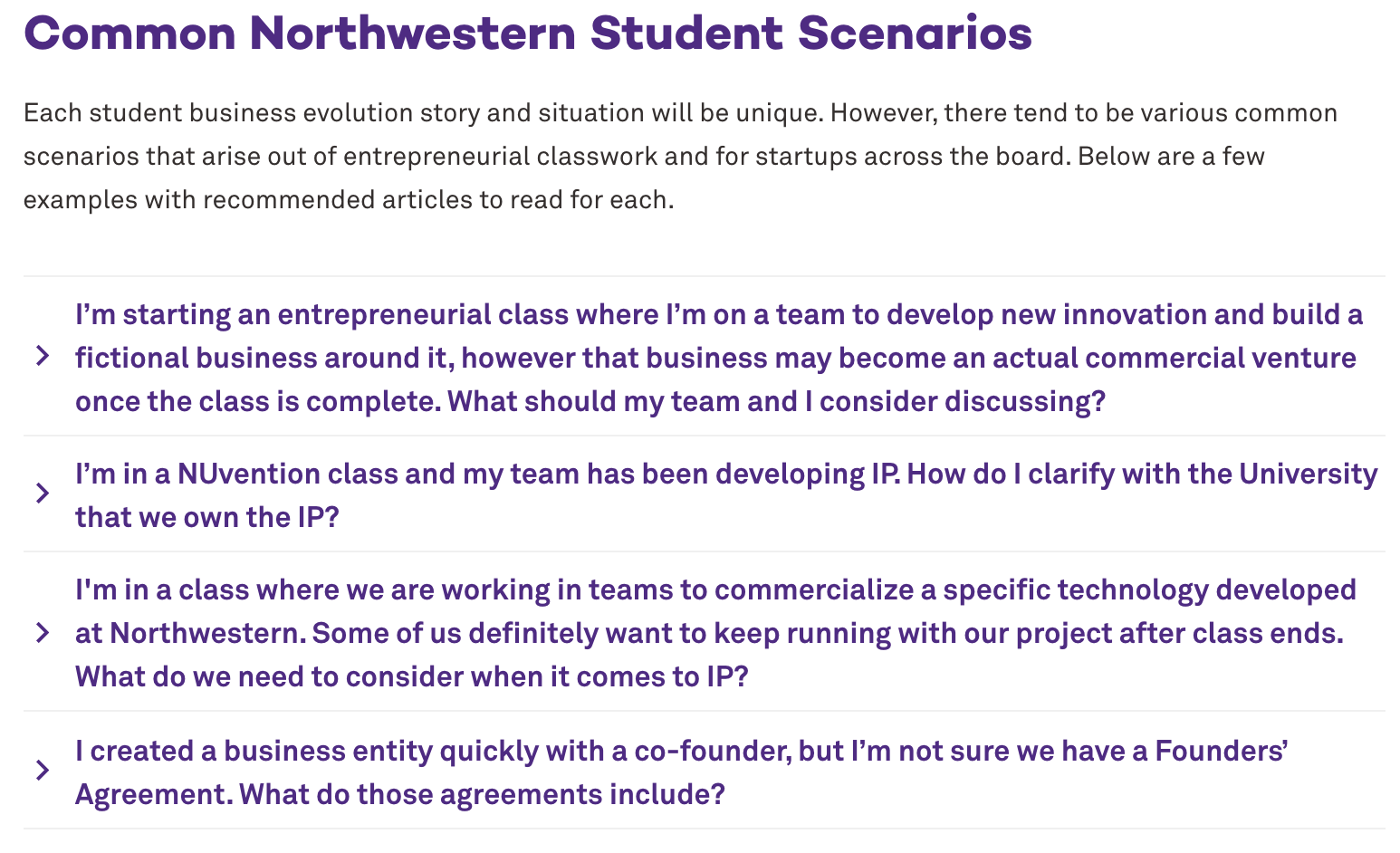 Common Northwestern Student Scenarios

Each student business evolution story and situation will be unique. However, there tend to be various common scenarios that arise out of entrepreneurial classwork and for startups across the board. Below are a few examples with recommended articles to read for each.

I’m starting an entrepreneurial class where I’m on a team to develop new innovation and build a fictional business around it, however that business may become an actual commercial venture once the class is complete. What should my team and I consider discussing?

I’m in a NUvention class and my team has been developing IP. How do I clarify with the University that we own the IP?

I'm in a class where we are working in teams to commercialize a specific technology developed at Northwestern. Some of us definitely want to keep running with our project after class ends. What do we need to consider when it comes to IP?

I created a business entity quickly with a co-founder, but I’m not sure we have a Founders’ Agreement. What do those agreements include?